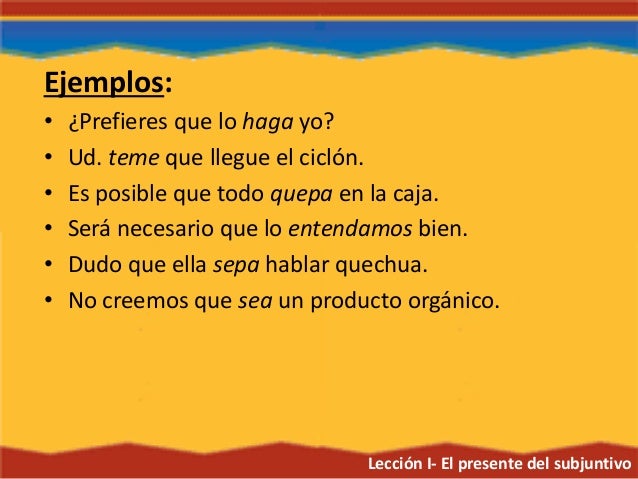 Ejemplos:

• ¿Prefieres que lo haga yo?
• Ud. teme que llegue el ciclón.
• Es posible que todo quepa en la caja.
• Será necesario que lo entendamos bien.
• Dudo que ella sepa hablar quechua.
• No creemos que sea un producto orgánico.

Lección I- El presente del subjuntivo